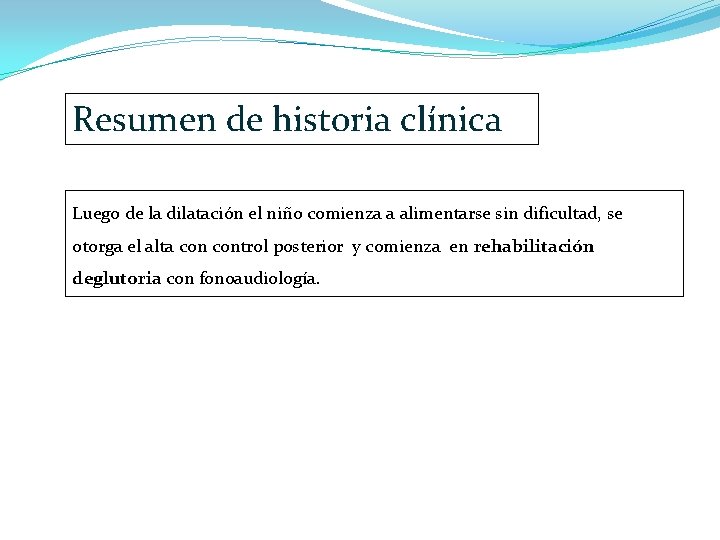 Resumen de historia clínica

Luego de la dilatación el niño comienza a alimentarse sin dificultad, se otorga el alta con control posterior y comienza en rehabilitación deglutoria con fonoaudiología.